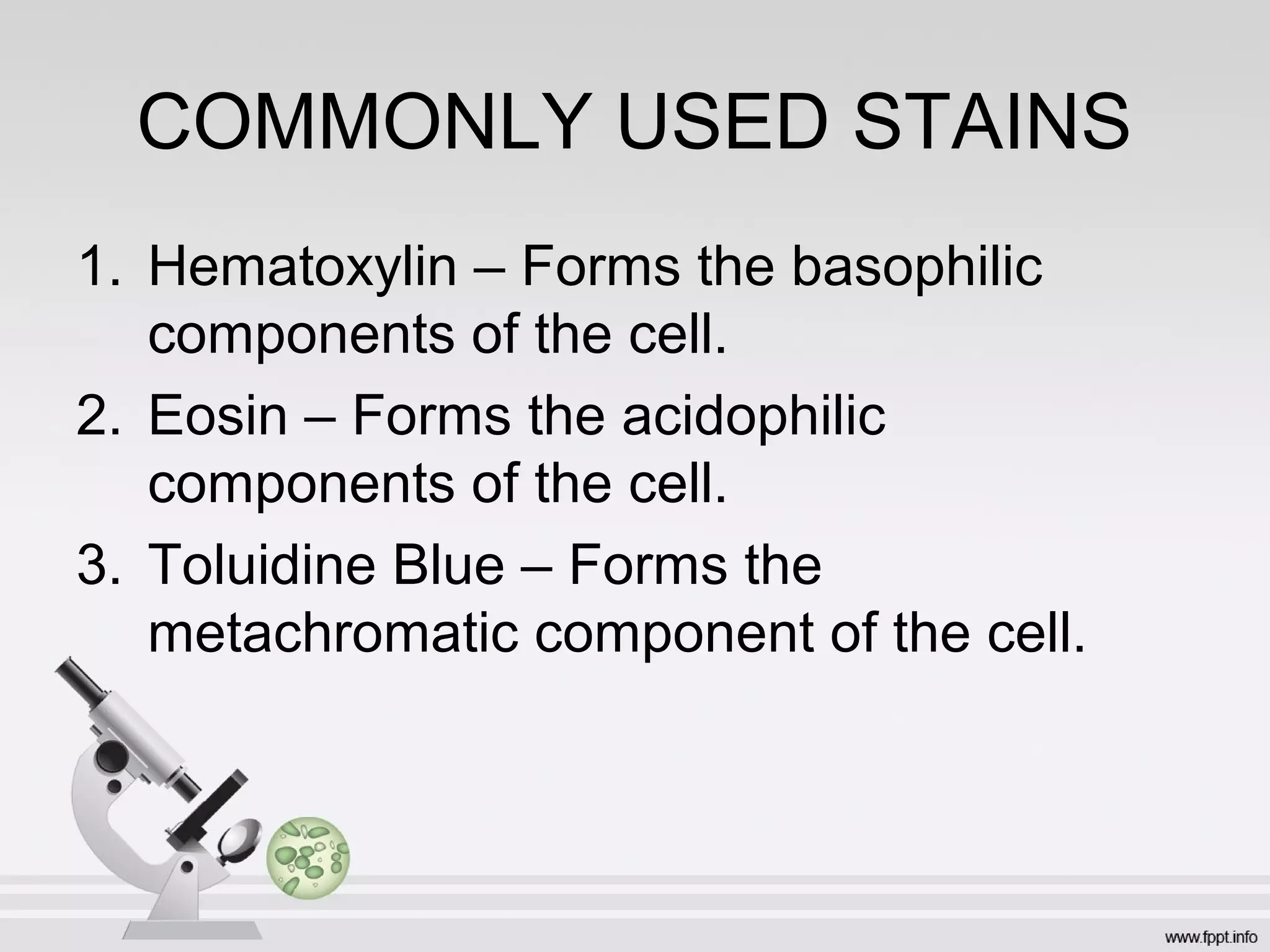 COMMONLY USED STAINS

1. Hematoxylin – Forms the basophilic components of the cell.
2. Eosin – Forms the acidophilic components of the cell.
3. Toluidine Blue – Forms the metachromatic component of the cell.

www.fppt.info